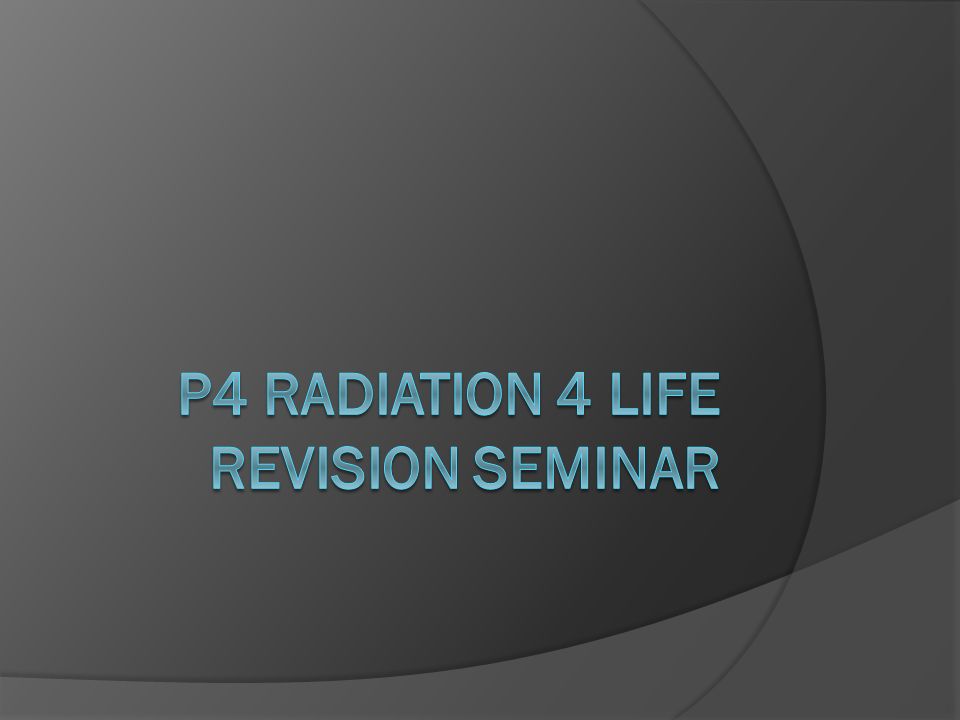 P4 RADIATION 4 LIFE
REVISION SEMINAR